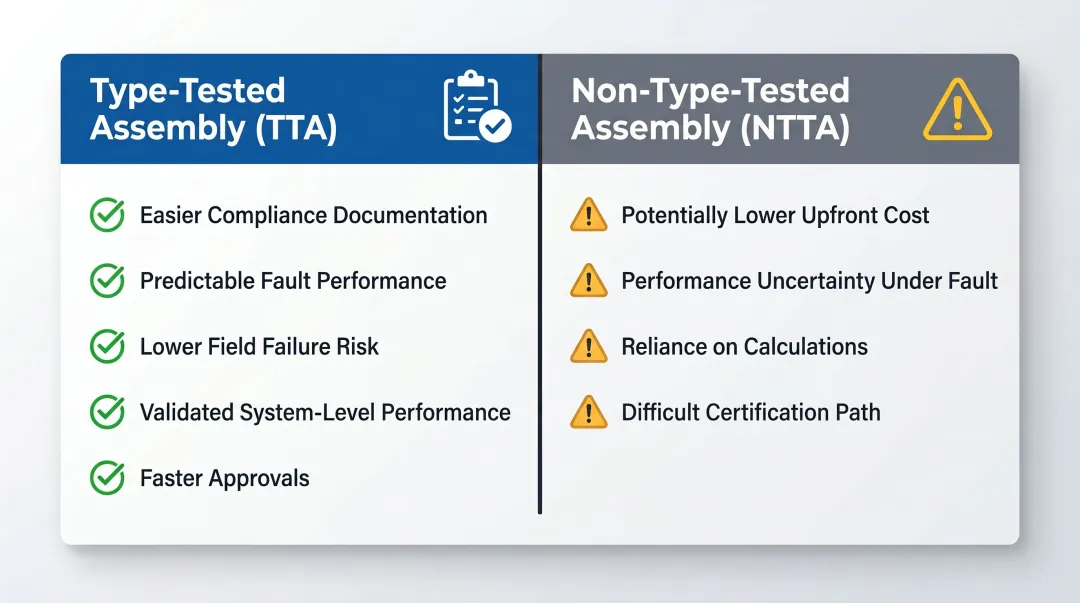 Type-Tested Assembly (TTA)

Easier Compliance Documentation

Predictable Fault Performance

Lower Field Failure Risk

Validated System-Level Performance

Faster Approvals

Non-Type-Tested Assembly (NTTA)

Potentially Lower Upfront Cost

Performance Uncertainty Under Fault

Reliance on Calculations

Difficult Certification Path